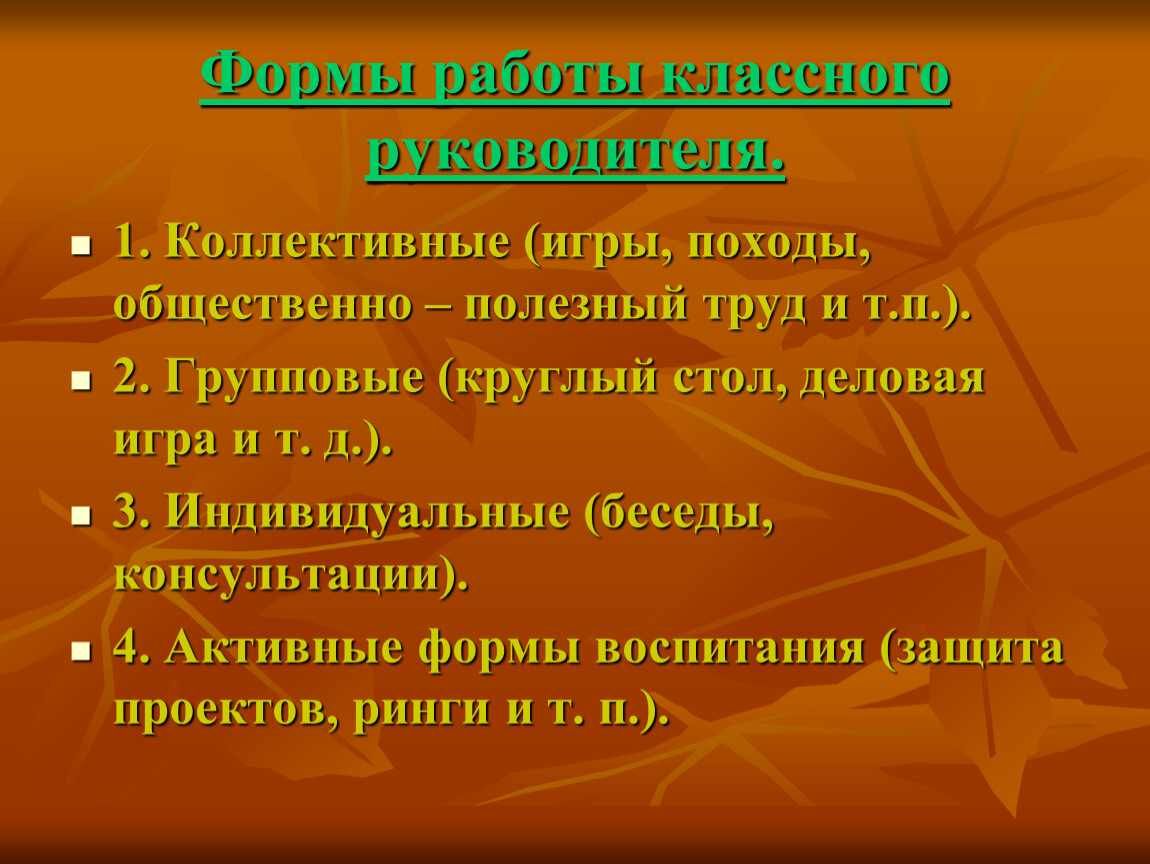 Формы работы классного руководителя.

1. Коллективные (игры, походы, общественно – полезный труд и т.п.).

2. Групповые (круглый стол, деловая игра и т. д.).

3. Индивидуальные (беседы, консультации).

4. Активные формы воспитания (защита проектов, ринги и т. п.).